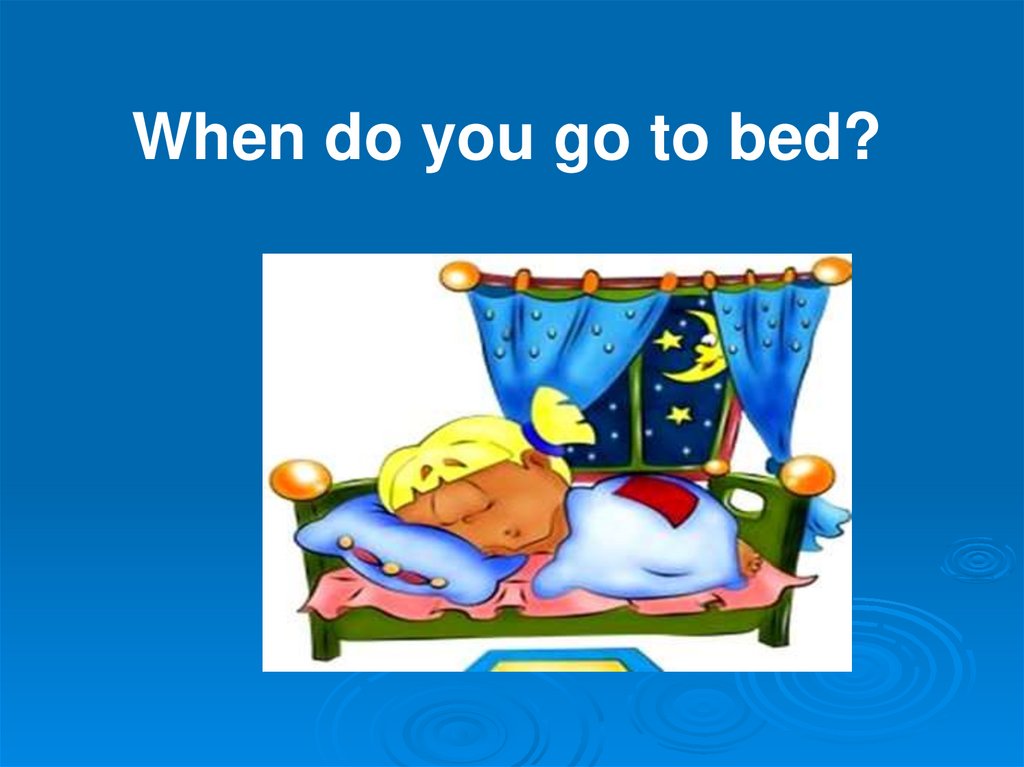 When do you go to bed?